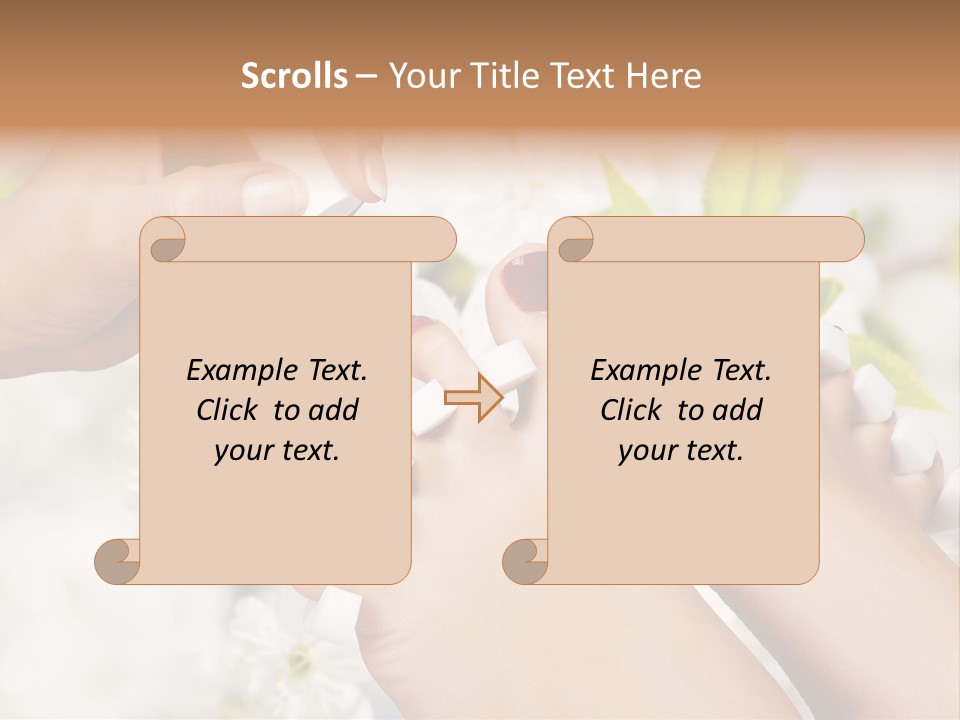 Scrolls – Your Title Text Here

Example Text. Click to add your text.

Example Text. Click to add your text.